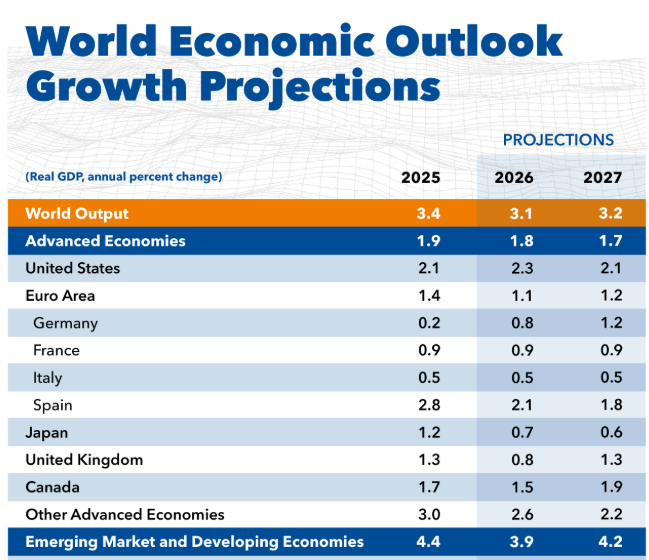 World Economic Outlook Growth Projections

PROJECTIONS

| (Real GDP, annual percent change) | 2025 | 2026 | 2027 |
|---|---|---|---|
| World Output | 3.4 | 3.1 | 3.2 |
| Advanced Economies | 1.9 | 1.8 | 1.7 |
| United States | 2.1 | 2.3 | 2.1 |
| Euro Area | 1.4 | 1.1 | 1.2 |
| Germany | 0.2 | 0.8 | 1.2 |
| France | 0.9 | 0.9 | 0.9 |
| Italy | 0.5 | 0.5 | 0.5 |
| Spain | 2.8 | 2.1 | 1.8 |
| Japan | 1.2 | 0.7 | 0.6 |
| United Kingdom | 1.3 | 0.8 | 1.3 |
| Canada | 1.7 | 1.5 | 1.9 |
| Other Advanced Economies | 3.0 | 2.6 | 2.2 |
| Emerging Market and Developing Economies | 4.4 | 3.9 | 4.2 |